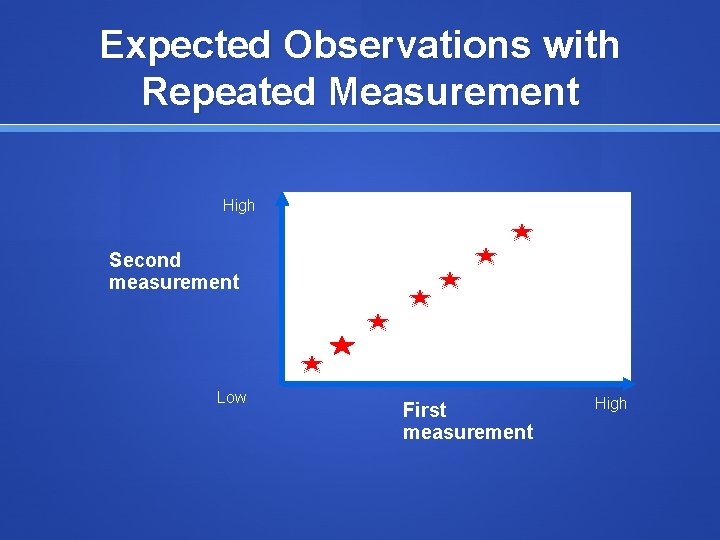 Expected Observations with Repeated Measurement

High

Second measurement

Low

First measurement

High